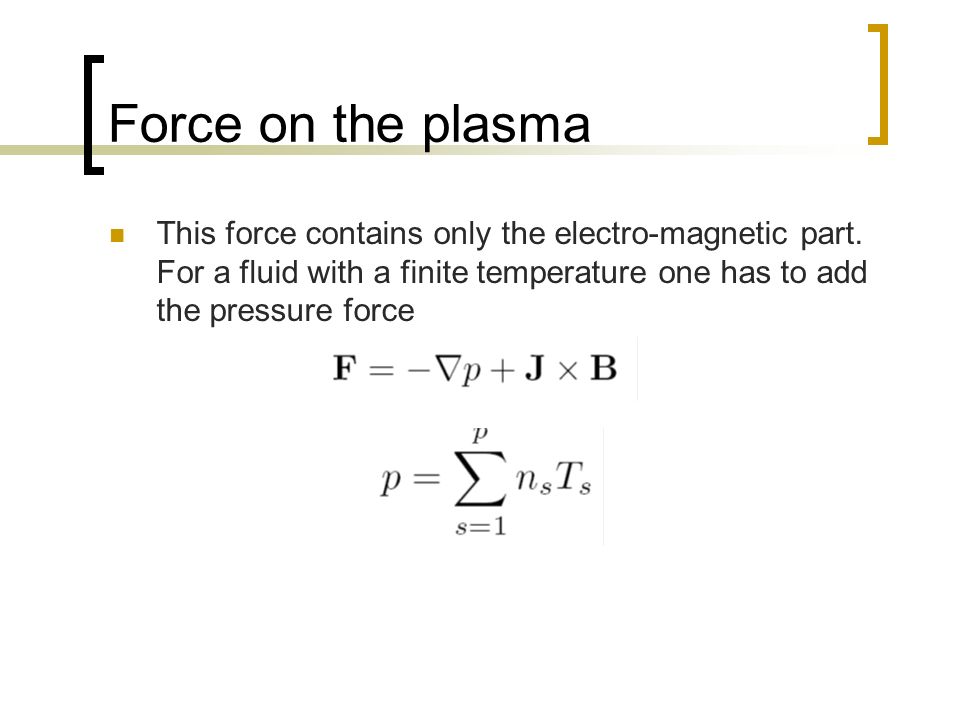 Force on the plasma

This force contains only the electro-magnetic part. For a fluid with a finite temperature one has to add the pressure force

$\mathbf{F} = -\nabla p + \mathbf{J} \times \mathbf{B}$

$p = \sum_{s=1}^{p} n_s T_s$